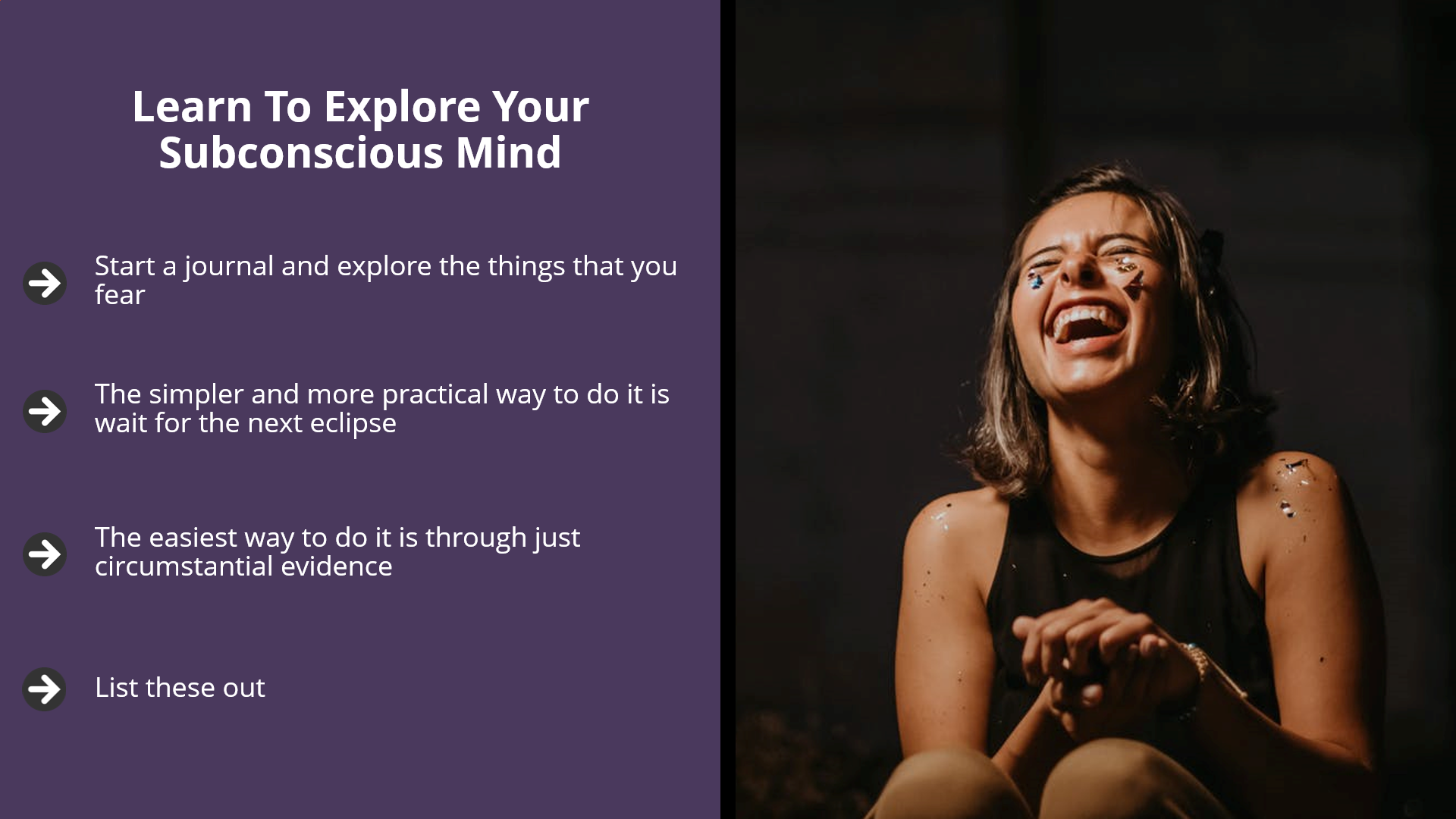 Learn To Explore Your Subconscious Mind

Start a journal and explore the things that you fear

The simpler and more practical way to do it is wait for the next eclipse

The easiest way to do it is through just circumstantial evidence

List these out